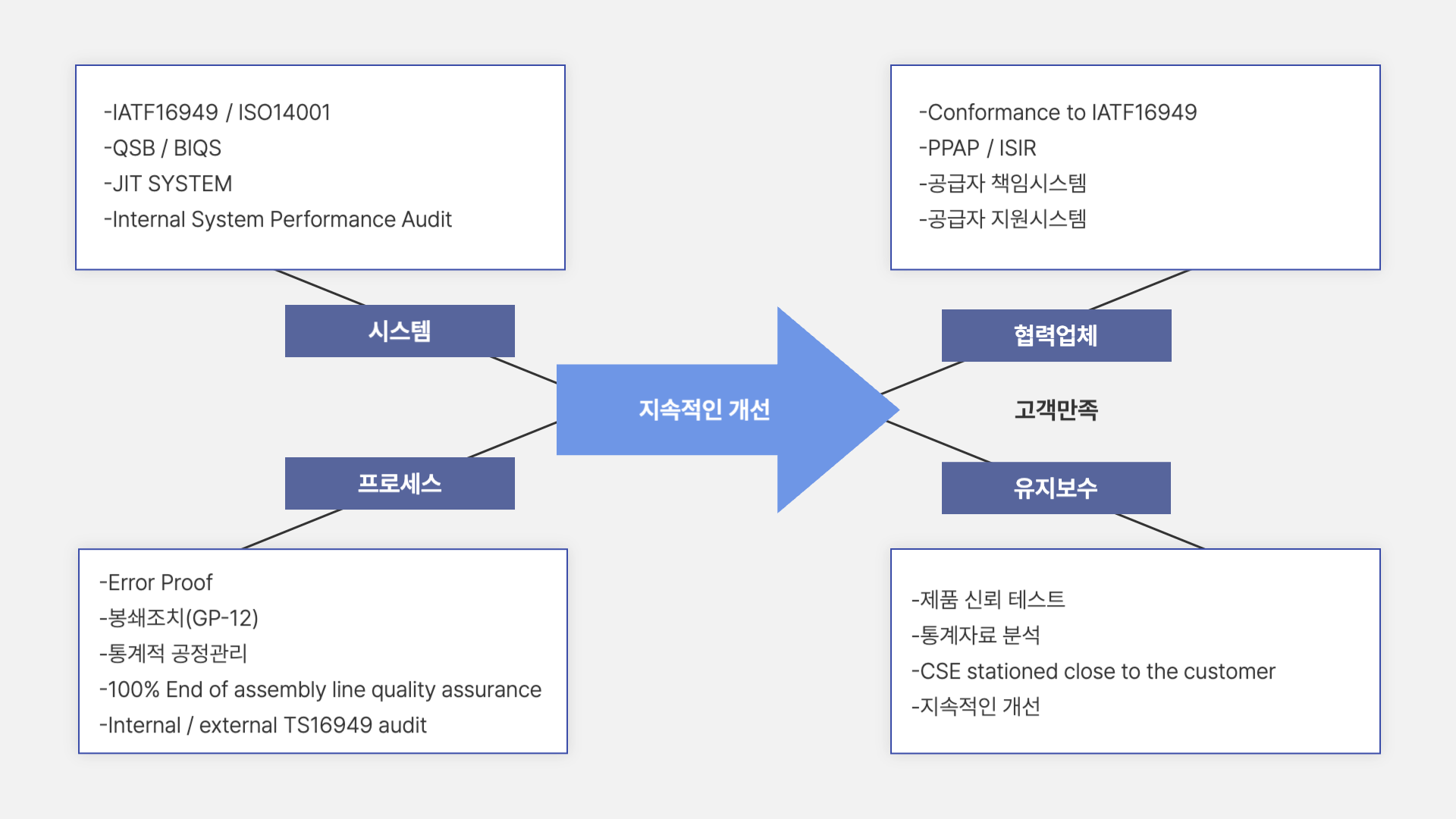 -IATF16949 / ISO14001
-QSB / BIQS
-JIT SYSTEM
-Internal System Performance Audit

시스템

프로세스

-Error Proof
-봉쇄조치(GP-12)
-통계적 공정관리
-100% End of assembly line quality assurance
-Internal / external TS16949 audit

지속적인 개선

-Conformance to IATF16949
-PPAP / ISIR
-공급자 책임시스템
-공급자 지원시스템

협력업체

고객만족

유지보수

-제품 신뢰 테스트
-통계자료 분석
-CSE stationed close to the customer
-지속적인 개선